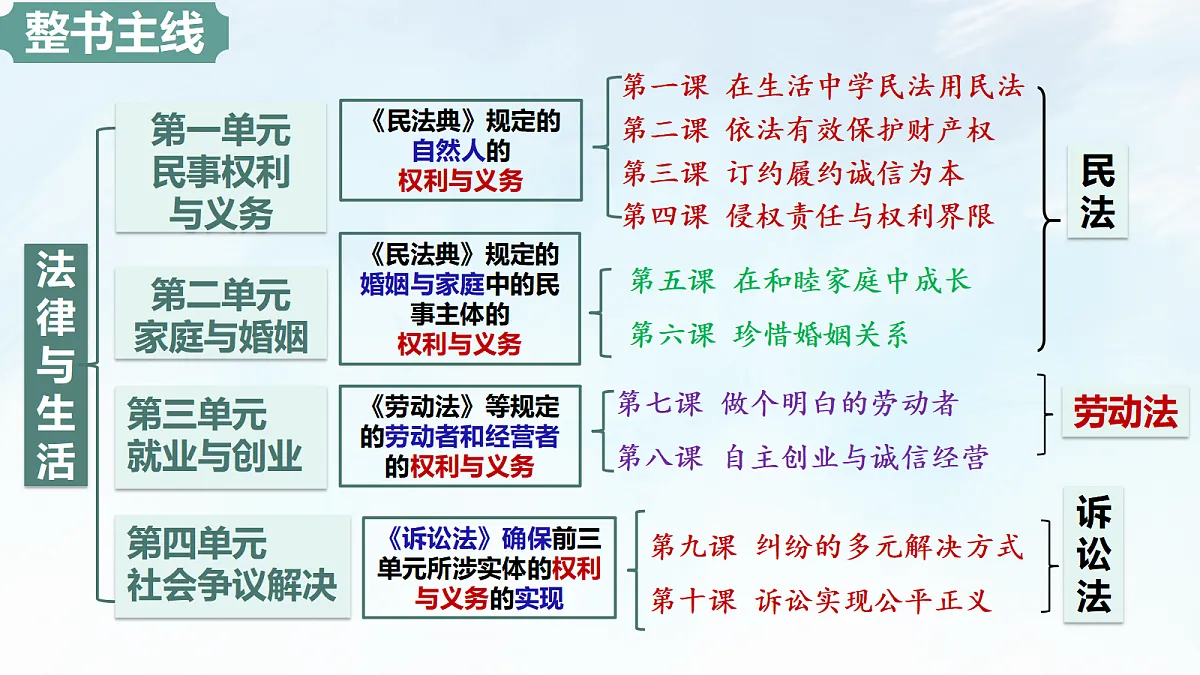 整书主线

法律与生活

第一单元
民事权利与义务

《民法典》规定的自然人的权利与义务

第一课 在生活中学民法用民法
第二课 依法有效保护财产权
第三课 订约履约诚信为本
第四课 侵权责任与权利界限

第二单元
家庭与婚姻

《民法典》规定的婚姻与家庭中的民事主体的权利与义务

第五课 在和睦家庭中成长
第六课 珍惜婚姻关系

民法

第三单元
就业与创业

《劳动法》等规定的劳动者和经营者的权利与义务

第七课 做个明白的劳动者
第八课 自主创业与诚信经营

劳动法

第四单元
社会争议解决

《诉讼法》确保前三单元所涉实体的权利与义务的实现

第九课 纠纷的多元解决方式
第十课 诉讼实现公平正义

诉讼法